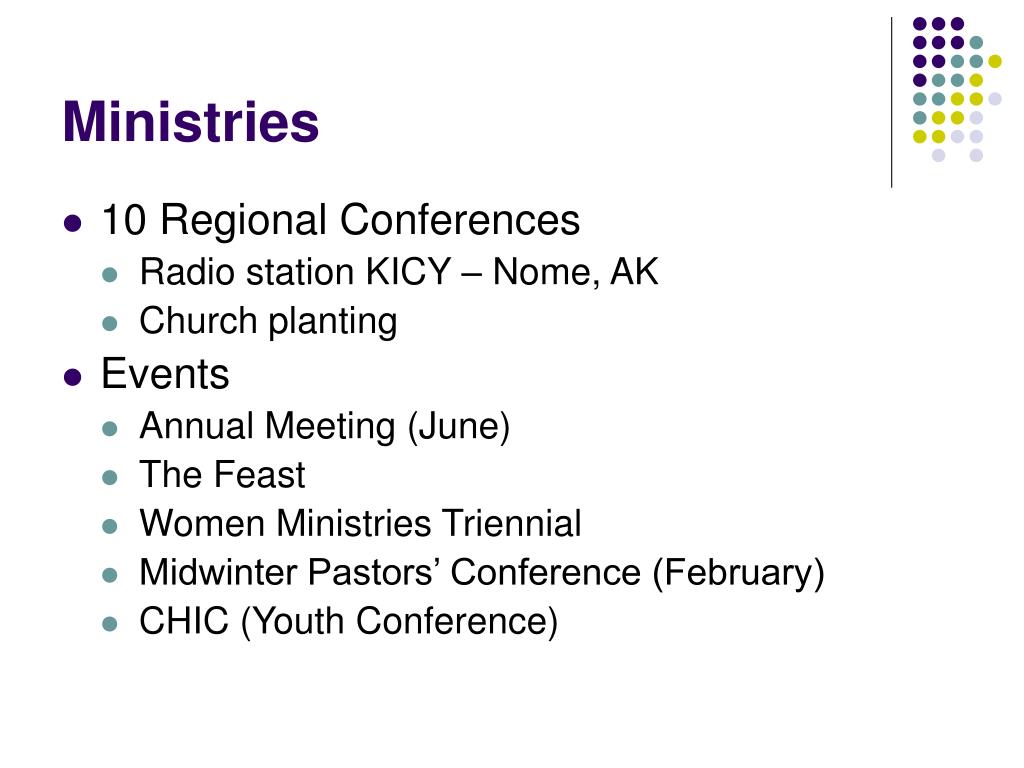 Ministries

- 10 Regional Conferences
  - Radio station KICY – Nome, AK
  - Church planting
- Events
  - Annual Meeting (June)
  - The Feast
  - Women Ministries Triennial
  - Midwinter Pastors’ Conference (February)
  - CHIC (Youth Conference)